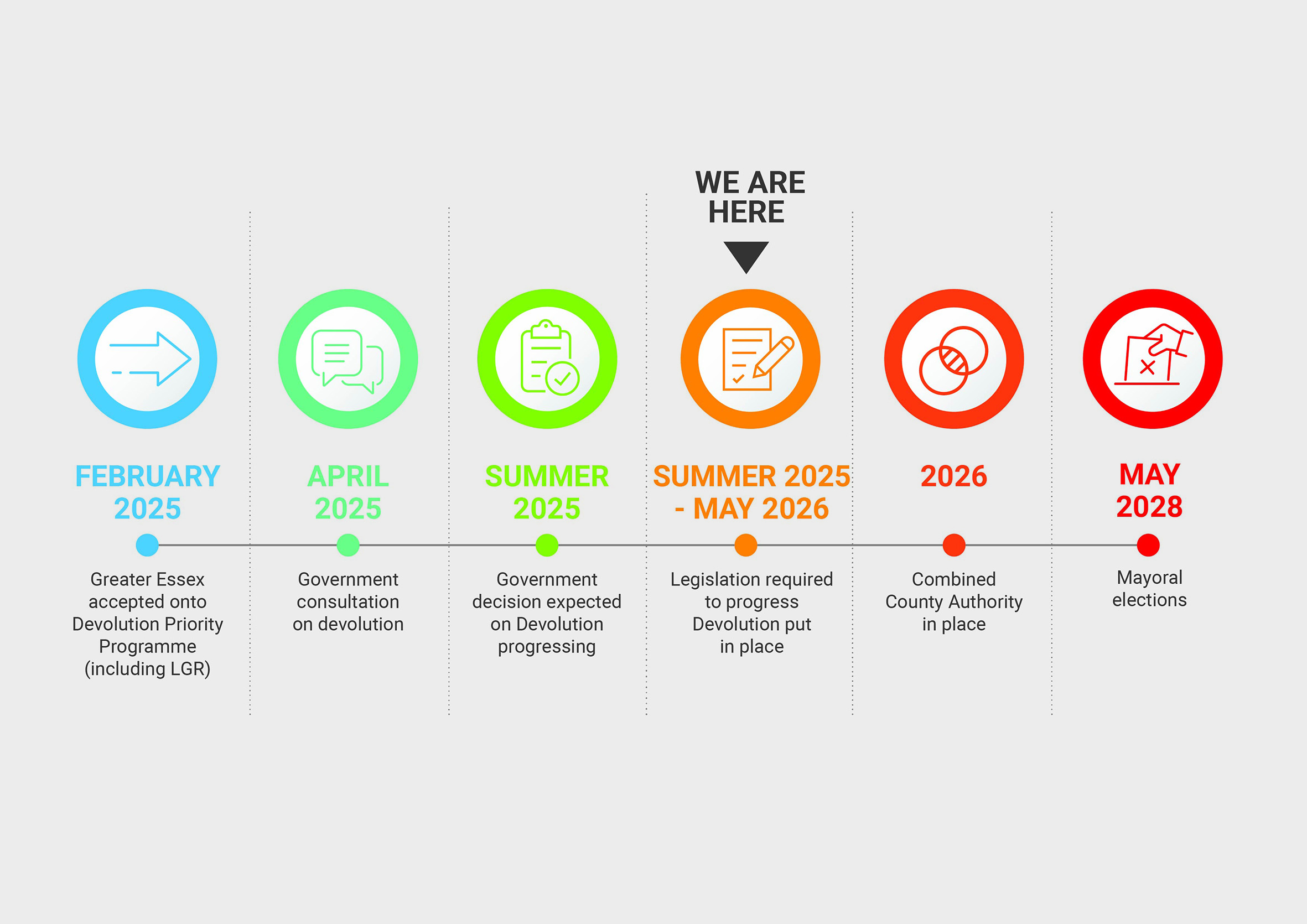 WE ARE HERE

FEBRUARY 2025

Greater Essex accepted onto Devolution Priority Programme (including LGR)

APRIL 2025

Government consultation on devolution

SUMMER 2025

Government decision expected on Devolution progressing

SUMMER 2025 - MAY 2026

Legislation required to progress Devolution put in place

2026

Combined County Authority in place

MAY 2028

Mayoral elections